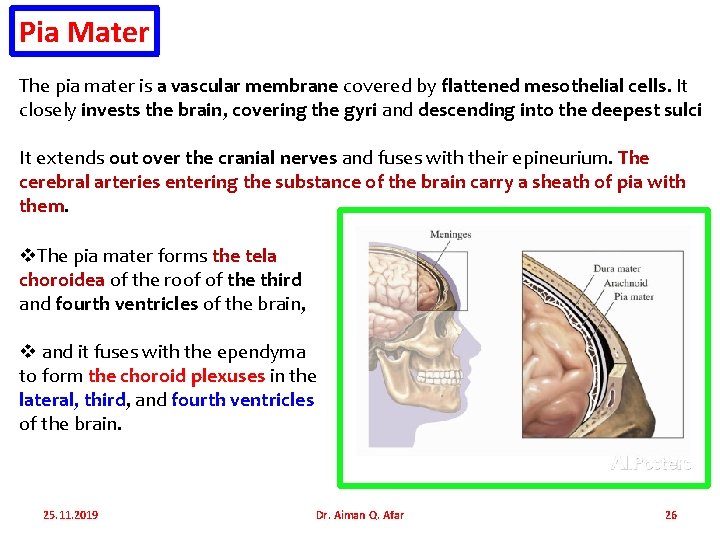 Pia Mater

The pia mater is a vascular membrane covered by flattened mesothelial cells. It closely invests the brain, covering the gyri and descending into the deepest sulci

It extends out over the cranial nerves and fuses with their epineurium. The cerebral arteries entering the substance of the brain carry a sheath of pia with them.

❖The pia mater forms the tela choroidea of the roof of the third and fourth ventricles of the brain,

❖ and it fuses with the ependyma to form the choroid plexuses in the lateral, third, and fourth ventricles of the brain.

Meninges

Dura mater
Arachnoid
Pia mater

AllPosters

25.11.2019

Dr. Aiman Q. Afar

26